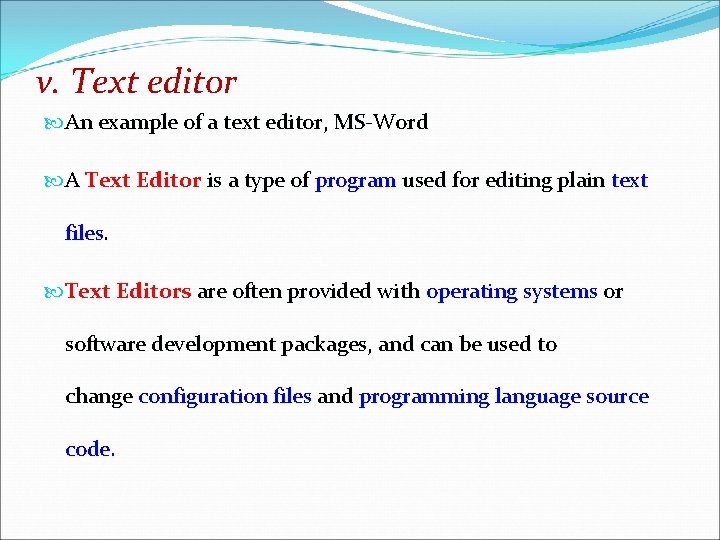 v. Text editor

An example of a text editor, MS-Word

A Text Editor is a type of program used for editing plain text files.

Text Editors are often provided with operating systems or software development packages, and can be used to change configuration files and programming language source code.